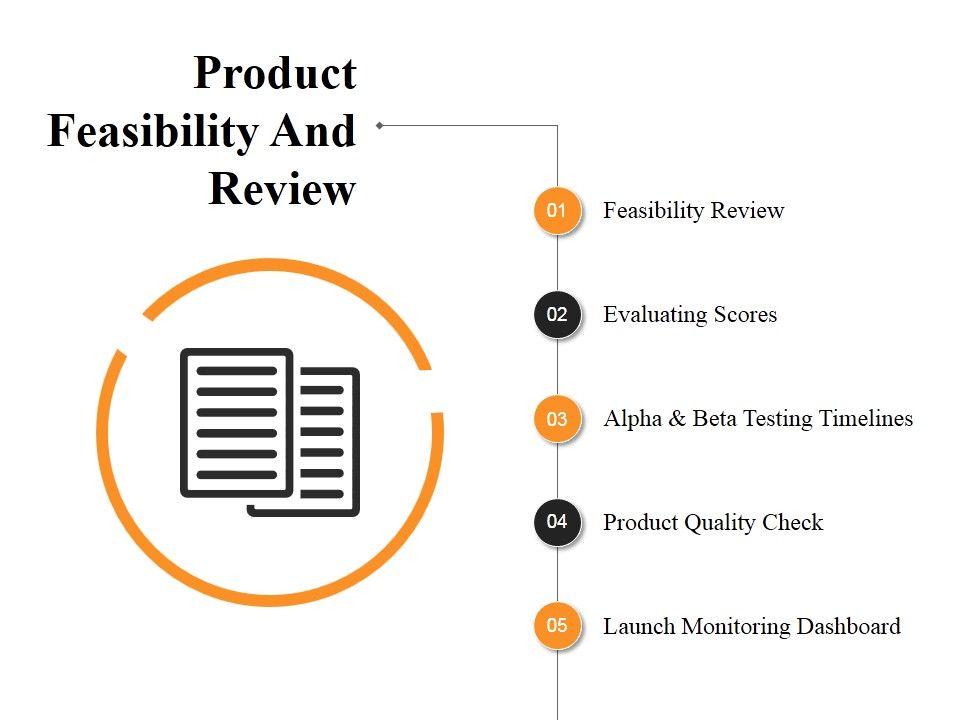 Product Feasibility And Review

01 Feasibility Review

02 Evaluating Scores

03 Alpha & Beta Testing Timelines

04 Product Quality Check

05 Launch Monitoring Dashboard